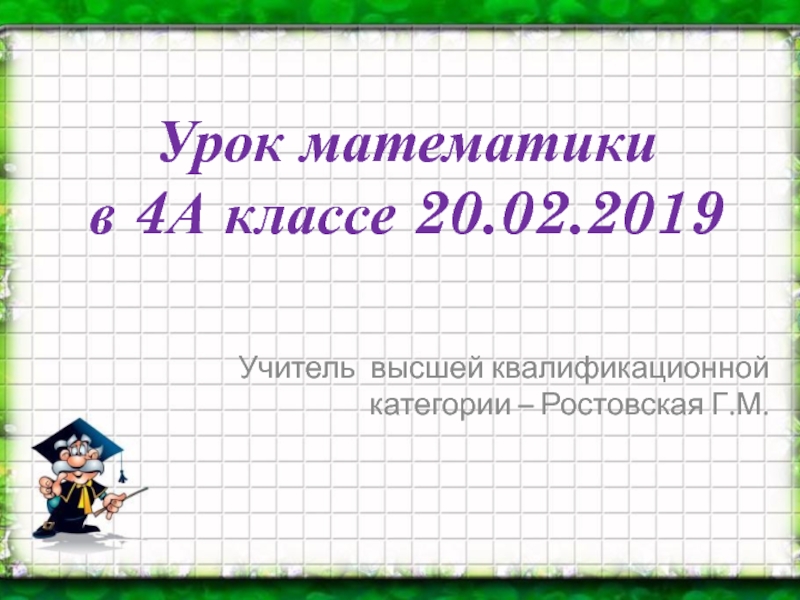 Урок математики
в 4А классе 20.02.2019

Учитель высшей квалификационной категории – Ростовская Г.М.